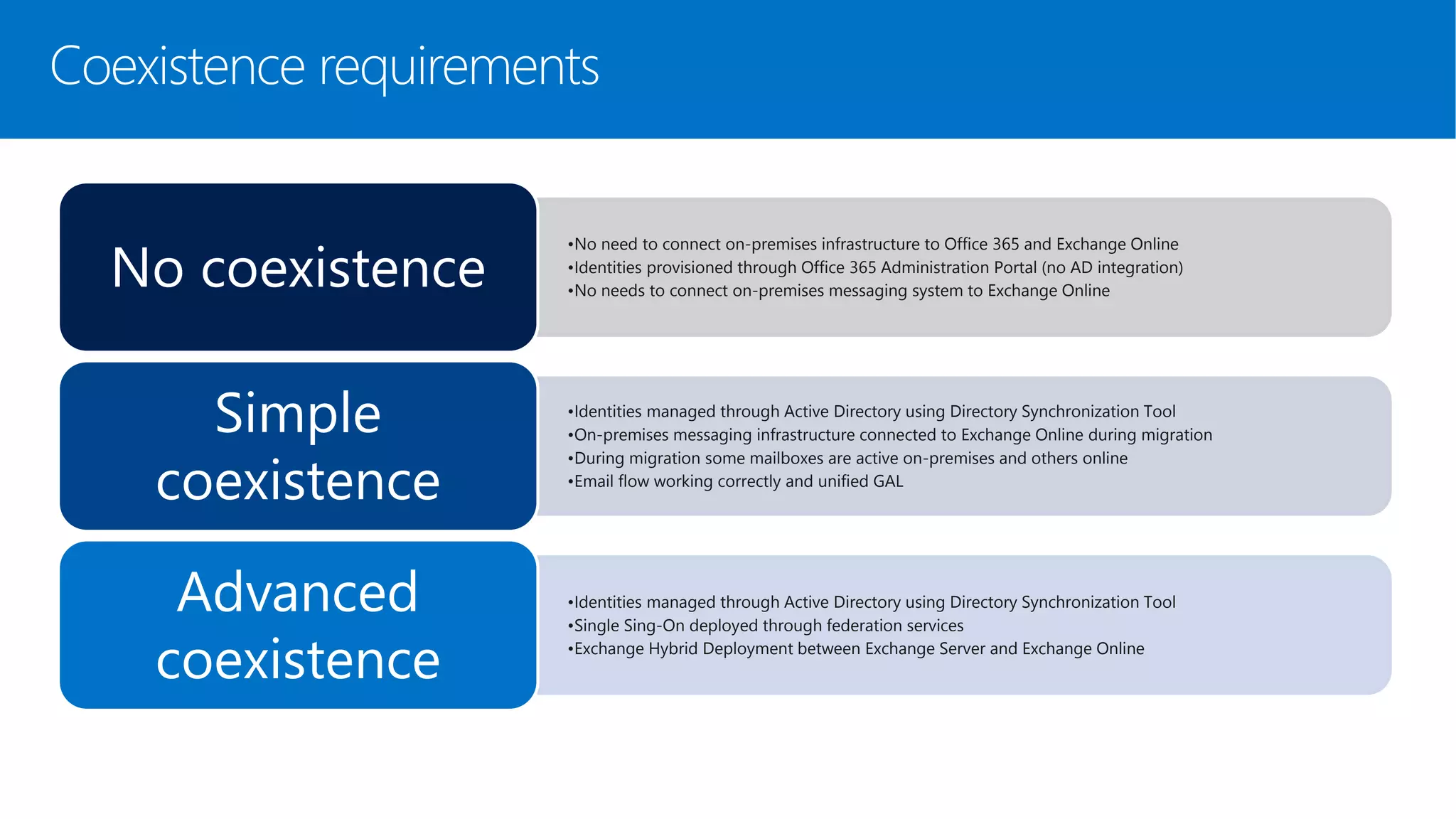 Coexistence requirements

No coexistence

•No need to connect on-premises infrastructure to Office 365 and Exchange Online
•Identities provisioned through Office 365 Administration Portal (no AD integration)
•No needs to connect on-premises messaging system to Exchange Online

Simple coexistence

•Identities managed through Active Directory using Directory Synchronization Tool
•On-premises messaging infrastructure connected to Exchange Online during migration
•During migration some mailboxes are active on-premises and others online
•Email flow working correctly and unified GAL

Advanced coexistence

•Identities managed through Active Directory using Directory Synchronization Tool
•Single Sing-On deployed through federation services
•Exchange Hybrid Deployment between Exchange Server and Exchange Online